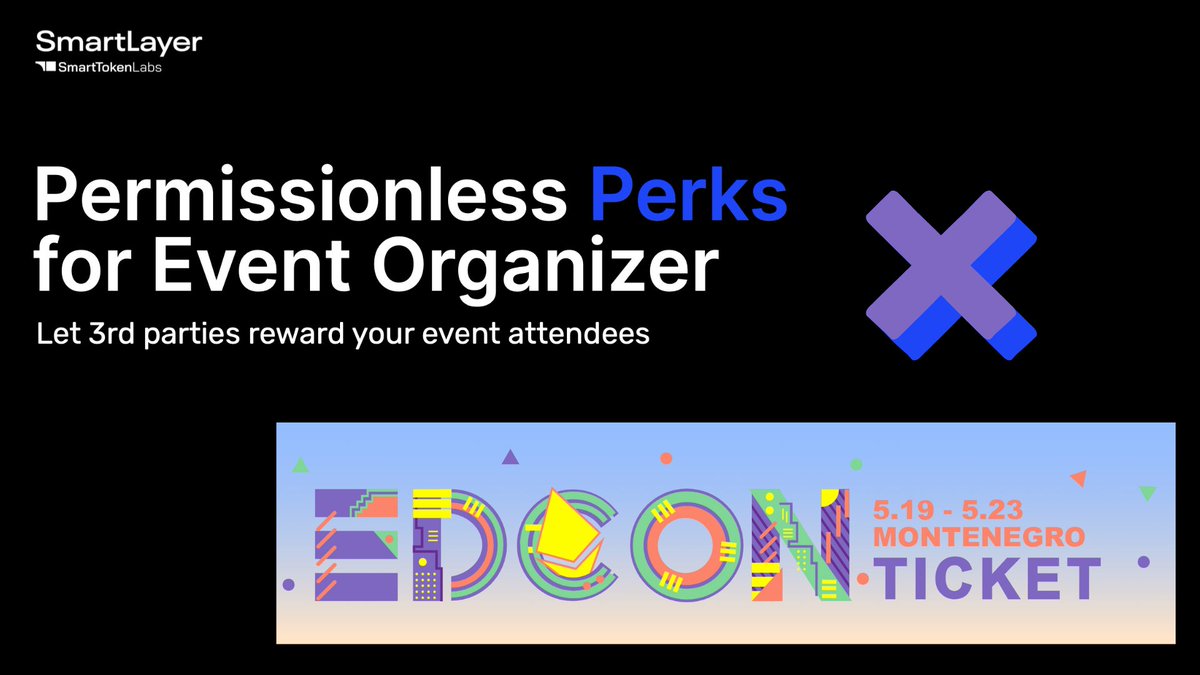 SmartLayer
SmartTokenLabs

Permissionless Perks for Event Organizer

Let 3rd parties reward your event attendees

EDCON

5.19 - 5.23
MONTENEGRO
TICKET